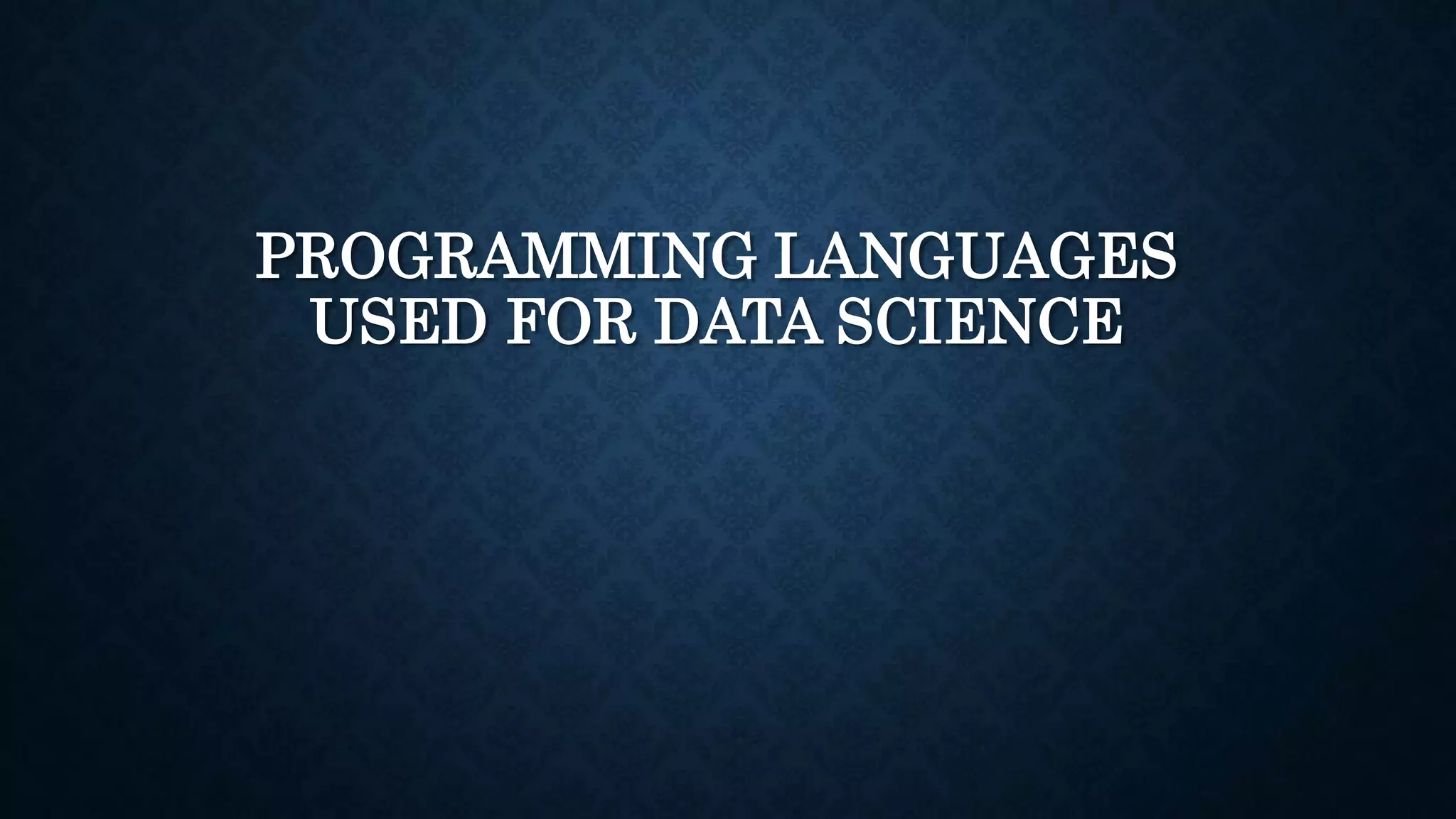 PROGRAMMING LANGUAGES USED FOR DATA SCIENCE